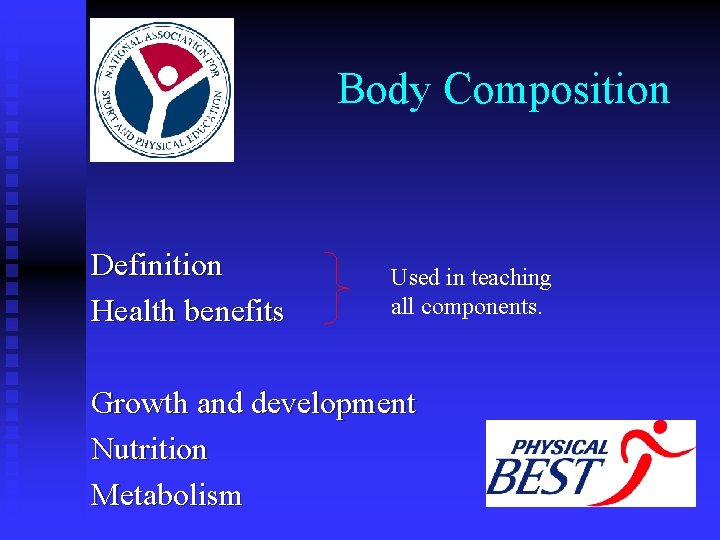 NATIONAL ASSOCIATION FOR SPORT AND PHYSICAL EDUCATION

Body Composition

Definition
Health benefits

Used in teaching all components.

Growth and development
Nutrition
Metabolism

PHYSICAL BEST